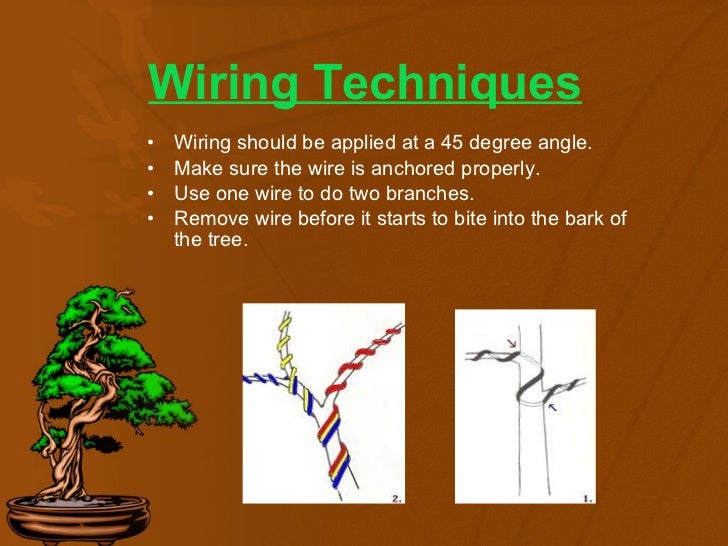 Wiring Techniques

• Wiring should be applied at a 45 degree angle.
• Make sure the wire is anchored properly.
• Use one wire to do two branches.
• Remove wire before it starts to bite into the bark of the tree.

2.

1.